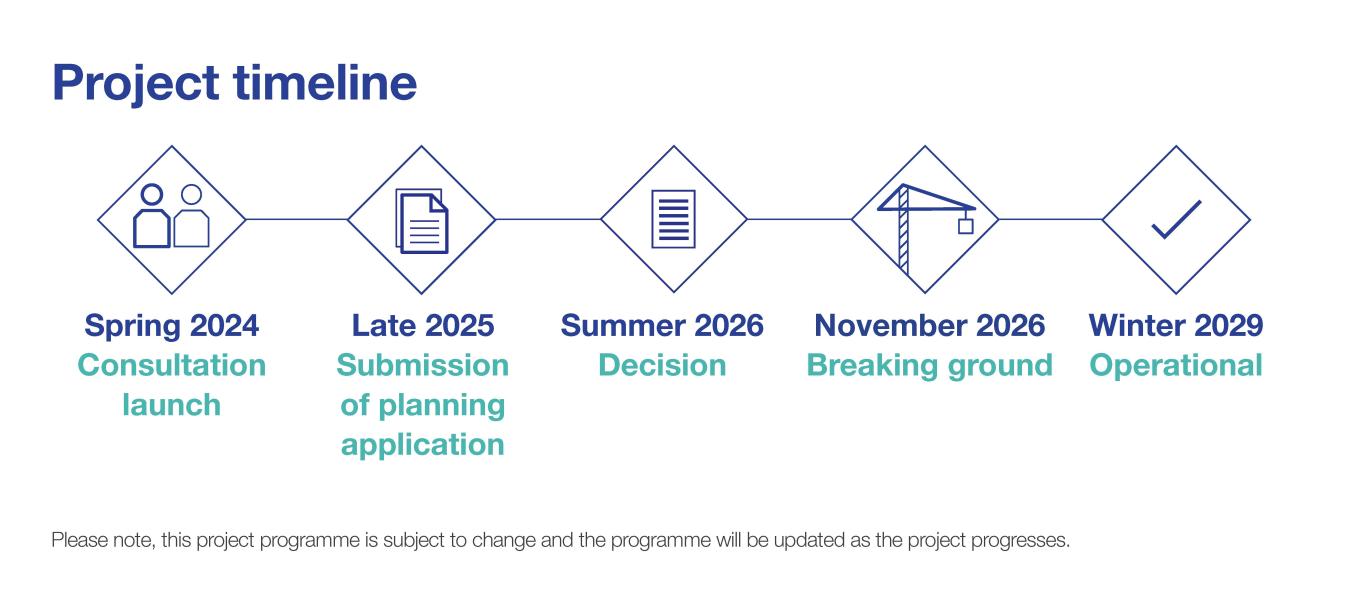 Project timeline

Spring 2024
Consultation launch

Late 2025
Submission of planning application

Summer 2026
Decision

November 2026
Breaking ground

Winter 2029
Operational

Please note, this project programme is subject to change and the programme will be updated as the project progresses.